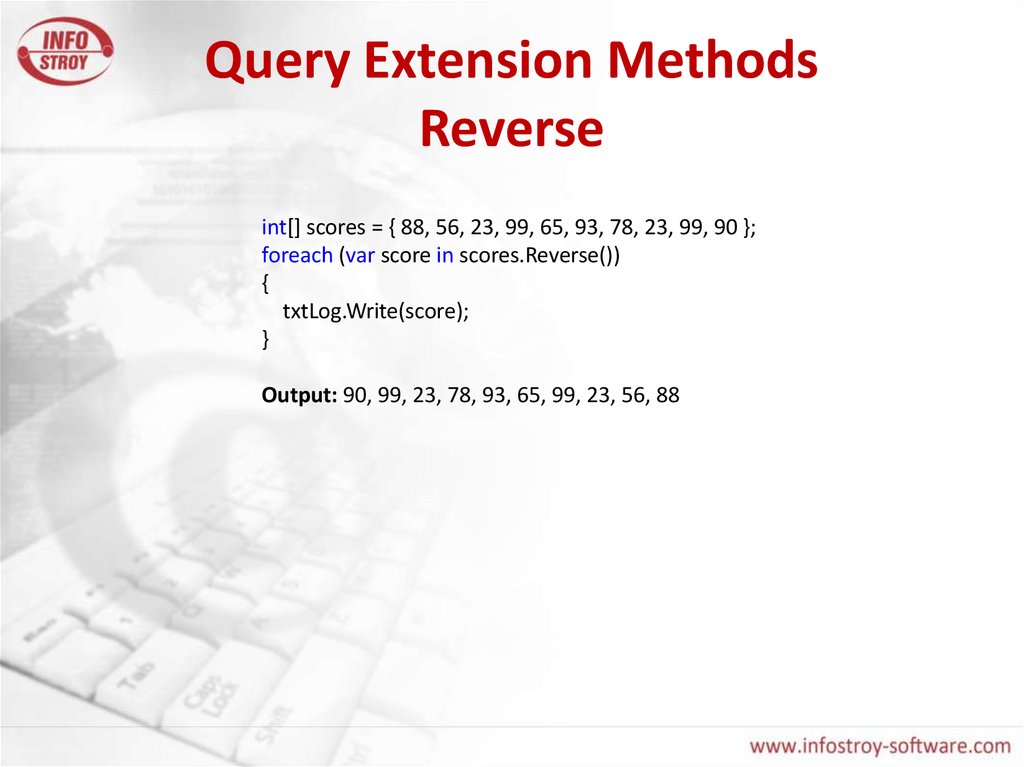 INFO STROY

Query Extension Methods
Reverse

int[] scores = { 88, 56, 23, 99, 65, 93, 78, 23, 99, 90 };
foreach (var score in scores.Reverse())
{
txtLog.Write(score);
}

Output: 90, 99, 23, 78, 93, 65, 99, 23, 56, 88

www.infostroy-software.com